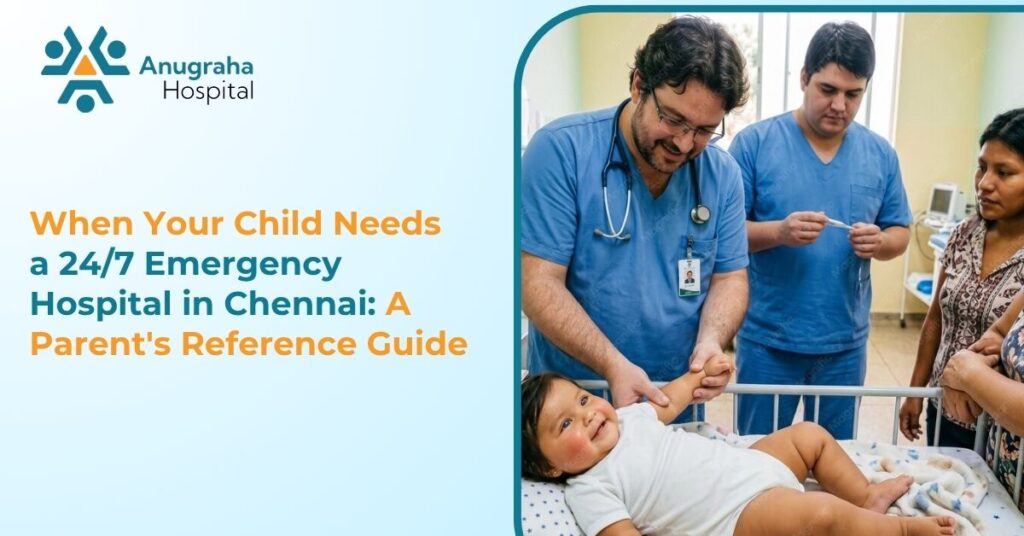 Anugraha Hospital

When Your Child Needs a 24/7 Emergency Hospital in Chennai: A Parent's Reference Guide